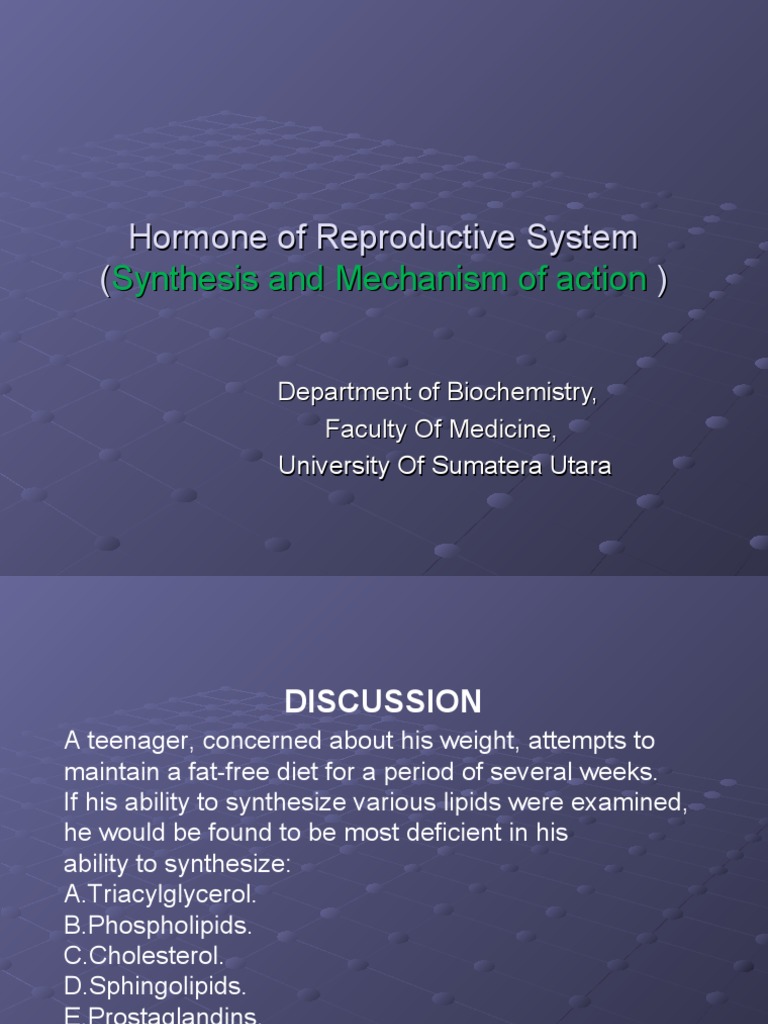 Hormone of Reproductive System
(Synthesis and Mechanism of action )

Department of Biochemistry,
Faculty Of Medicine,
University Of Sumatera Utara

DISCUSSION

A teenager, concerned about his weight, attempts to maintain a fat-free diet for a period of several weeks. If his ability to synthesize various lipids were examined, he would be found to be most deficient in his ability to synthesize:
A.Triacylglycerol.
B.Phospholipids.
C.Cholesterol.
D.Sphingolipids.
E.Prostaglandins.